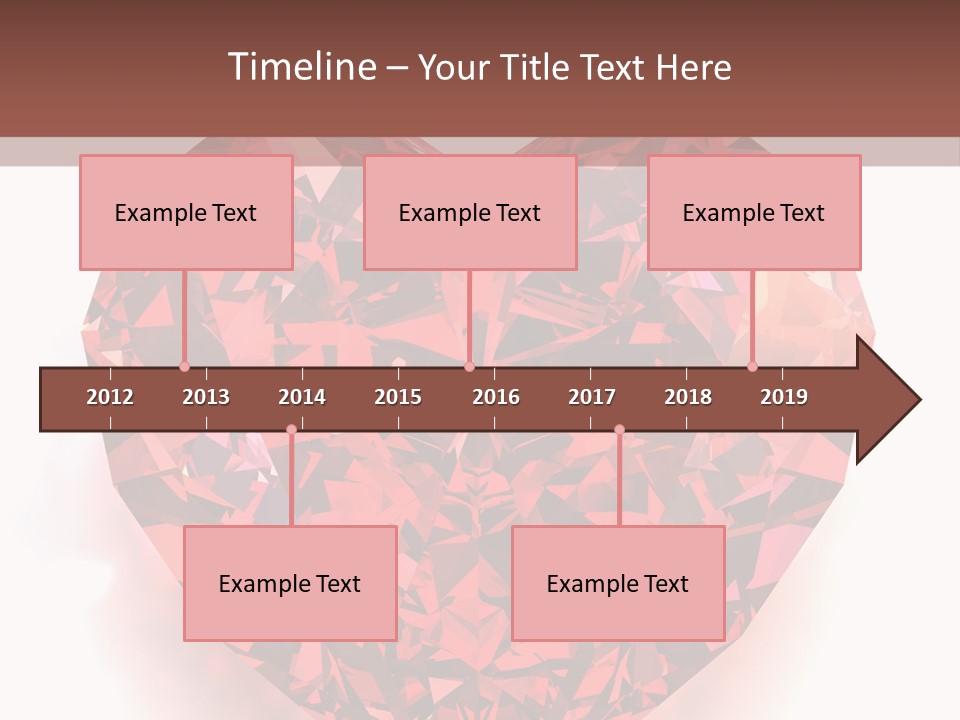 Timeline – Your Title Text Here

Example Text

Example Text

Example Text

2012 2013 2014 2015 2016 2017 2018 2019

Example Text

Example Text